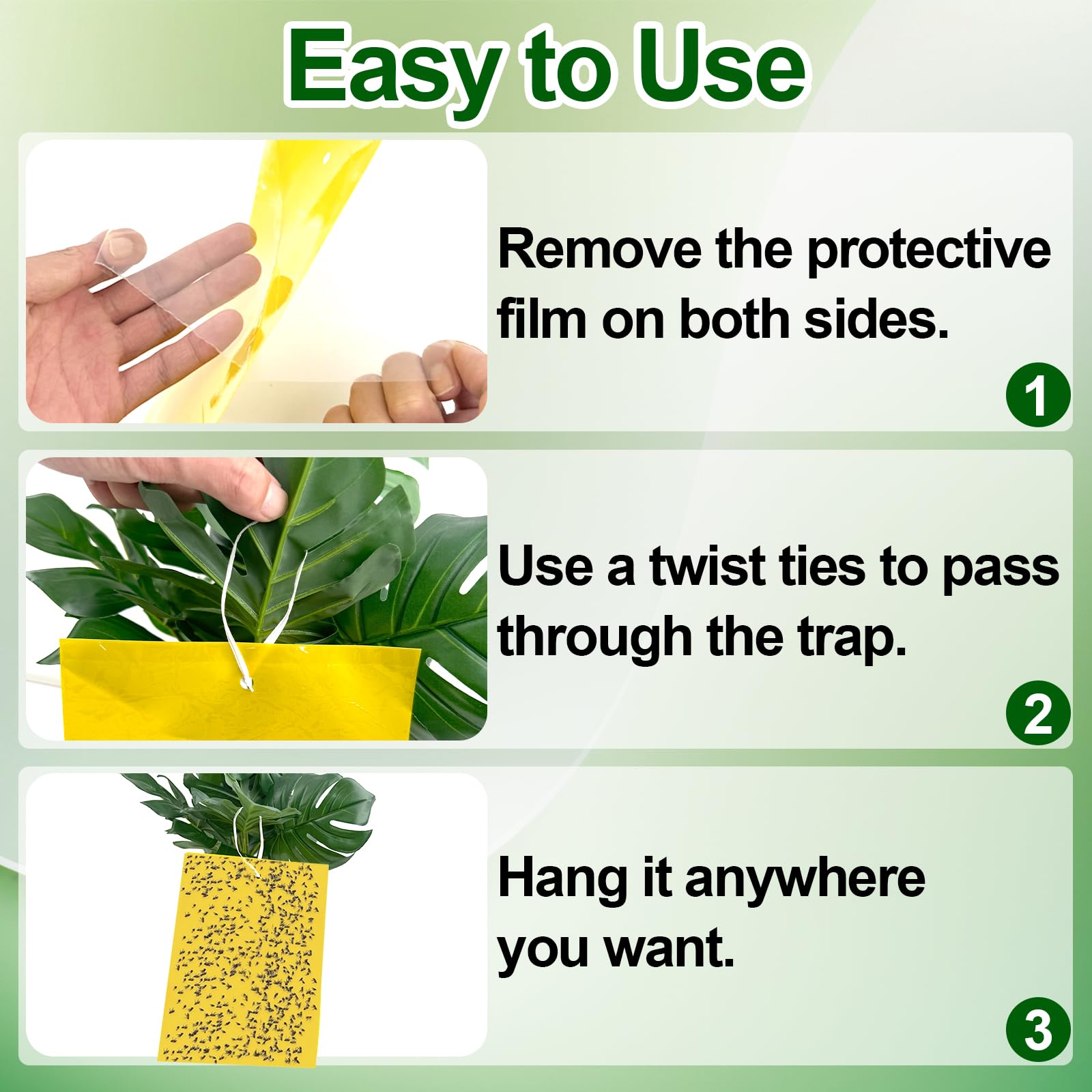 Easy to Use

Remove the protective film on both sides.

1

Use a twist ties to pass through the trap.

2

Hang it anywhere you want.

3